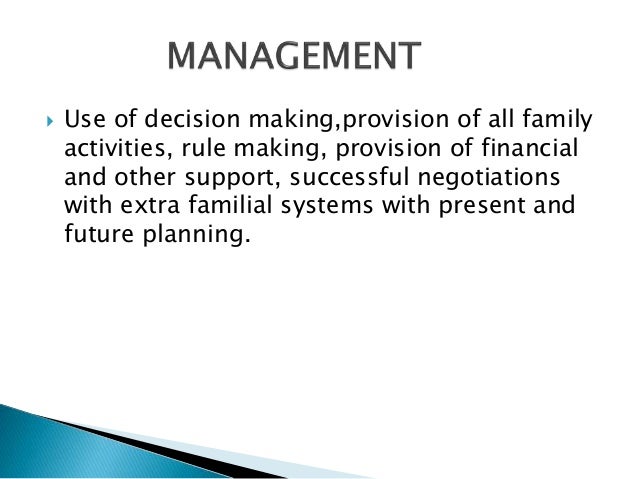 MANAGEMENT

Use of decision making,provision of all family activities, rule making, provision of financial and other support, successful negotiations with extra familial systems with present and future planning.